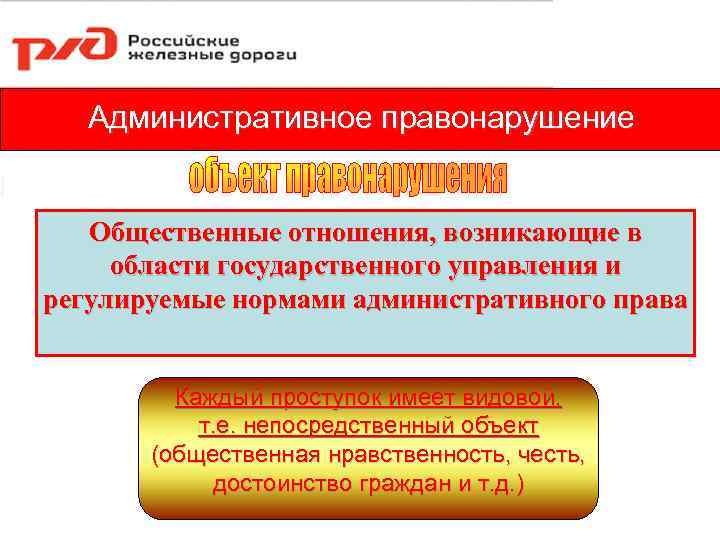 РЖД Российские железные дороги

Административное правонарушение

объект правонарушения

Общественные отношения, возникающие в области государственного управления и регулируемые нормами административного права

Каждый проступок имеет видовой, т.е. непосредственный объект (общественная нравственность, честь, достоинство граждан и т.д.)